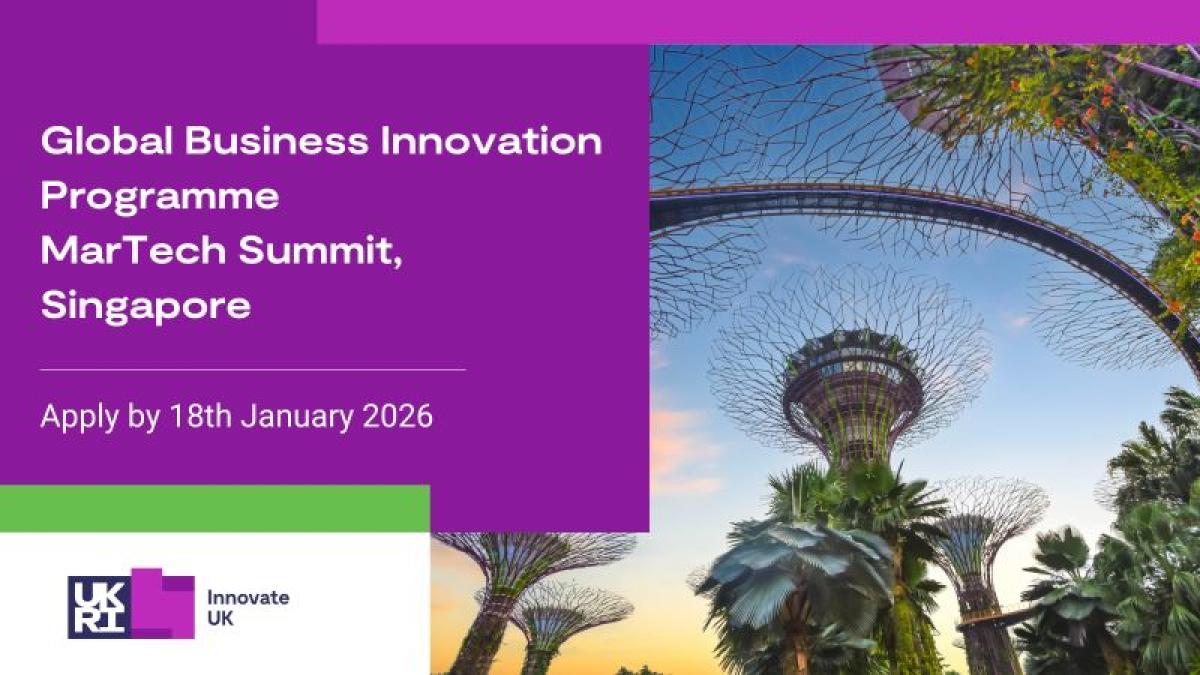 Global Business Innovation Programme
MarTech Summit, Singapore

Apply by 18th January 2026

UK RI

Innovate UK